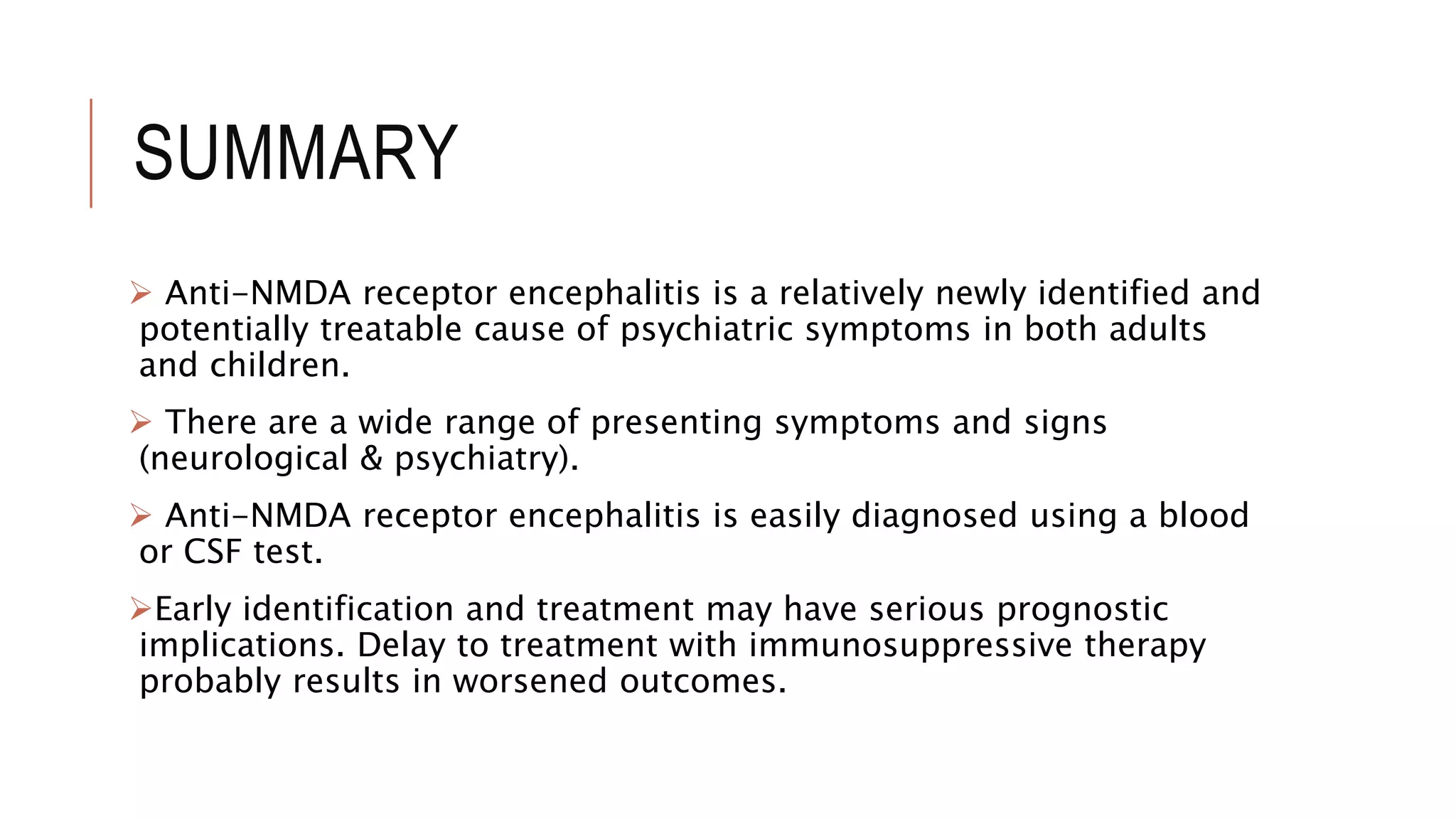 SUMMARY

➢ Anti-NMDA receptor encephalitis is a relatively newly identified and potentially treatable cause of psychiatric symptoms in both adults and children.

➢ There are a wide range of presenting symptoms and signs (neurological & psychiatry).

➢ Anti-NMDA receptor encephalitis is easily diagnosed using a blood or CSF test.

➢Early identification and treatment may have serious prognostic implications. Delay to treatment with immunosuppressive therapy probably results in worsened outcomes.